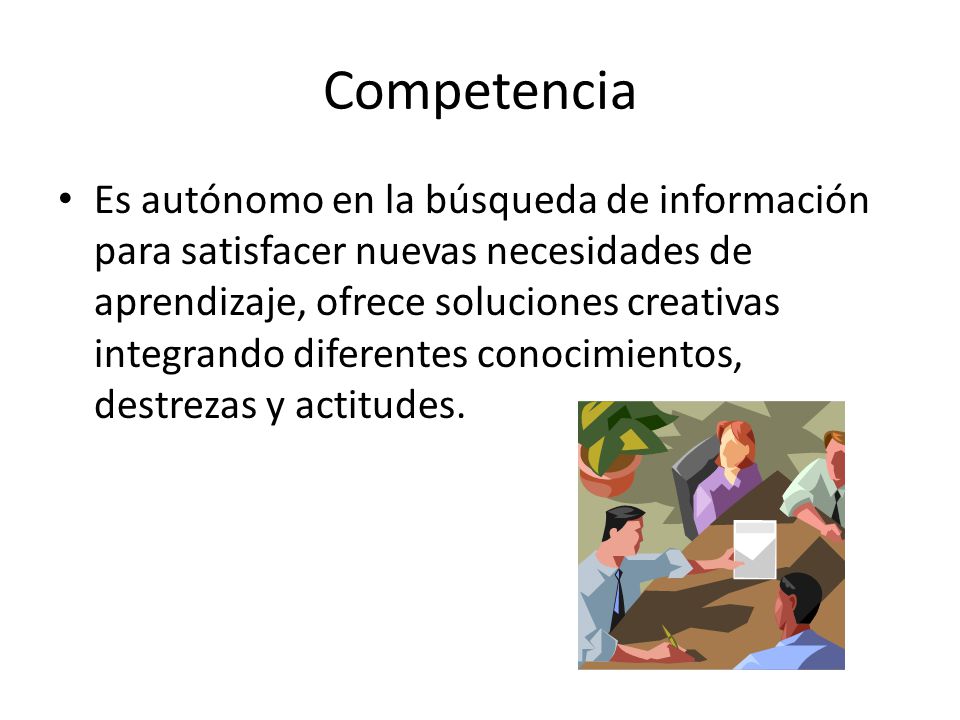 Competencia

• Es autónomo en la búsqueda de información para satisfacer nuevas necesidades de aprendizaje, ofrece soluciones creativas integrando diferentes conocimientos, destrezas y actitudes.